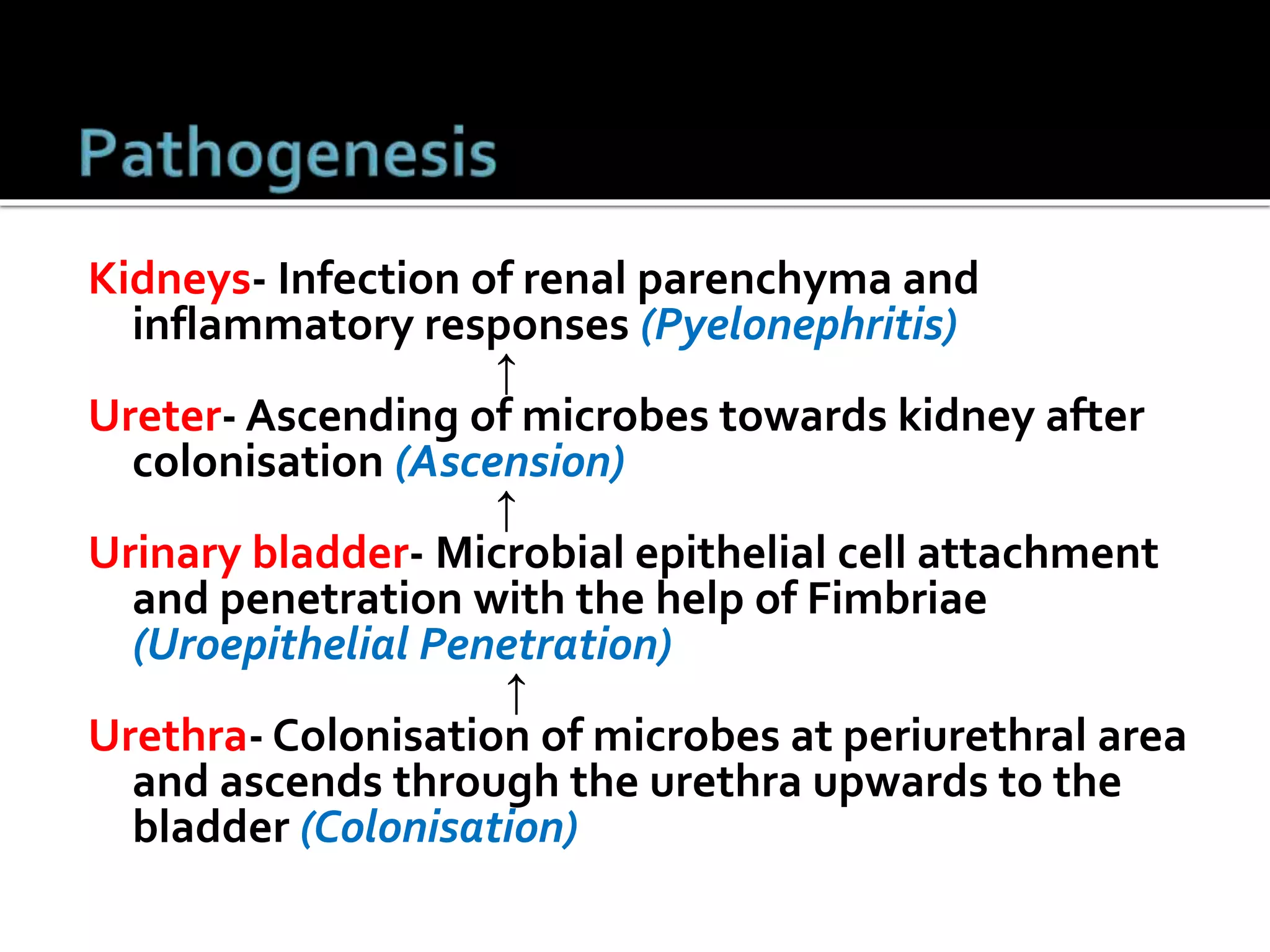 Pathogenesis

Kidneys- Infection of renal parenchyma and inflammatory responses (Pyelonephritis)

↑

Ureter- Ascending of microbes towards kidney after colonisation (Ascension)

↑

Urinary bladder- Microbial epithelial cell attachment and penetration with the help of Fimbriae (Uroepithelial Penetration)

↑

Urethra- Colonisation of microbes at periurethral area and ascends through the urethra upwards to the bladder (Colonisation)